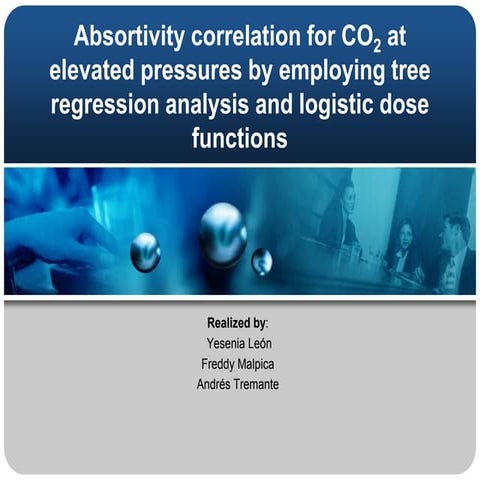 Absortivity correlation for $CO_2$ at elevated pressures by employing tree regression analysis and logistic dose functions

Realized by:
Yesenia León
Freddy Malpica
Andrés Tremante